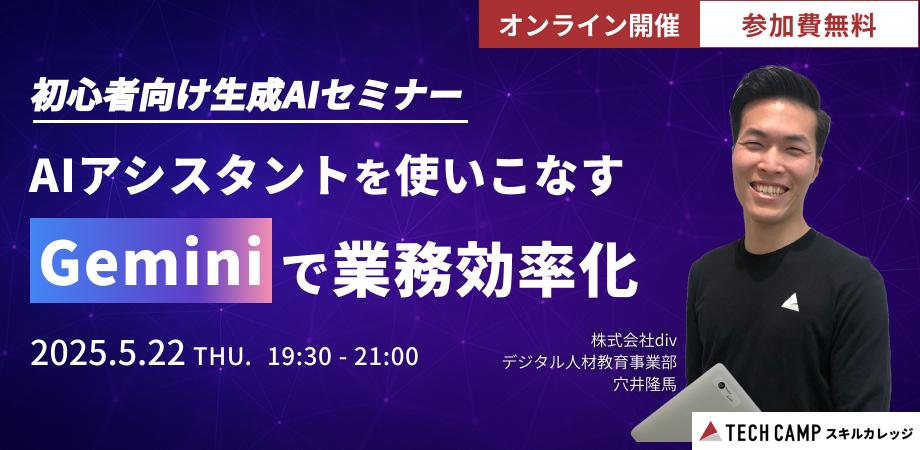 オンライン開催
参加費無料

初心者向け生成AIセミナー

AIアシスタントを使いこなす

Gemini で業務効率化

2025.5.22 THU. 19:30 - 21:00

株式会社div
デジタル人材教育事業部
穴井隆馬

TECH CAMP スキルカレッジ